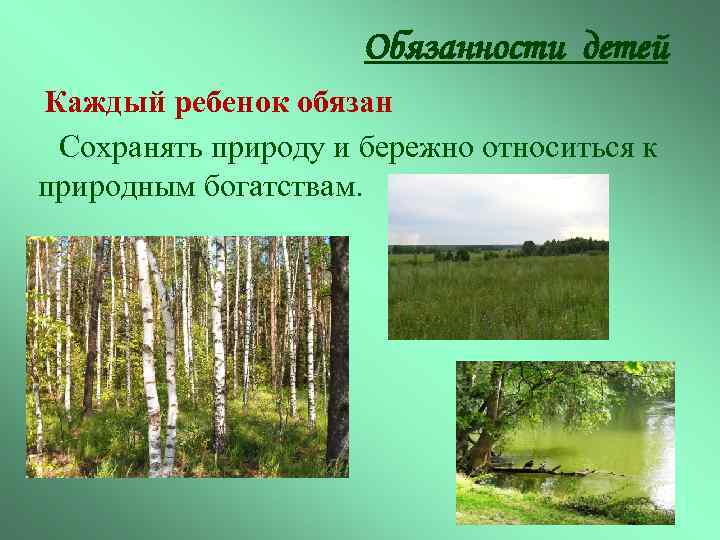 Обязанности детей

Каждый ребенок обязан

Сохранять природу и бережно относиться к природным богатствам.